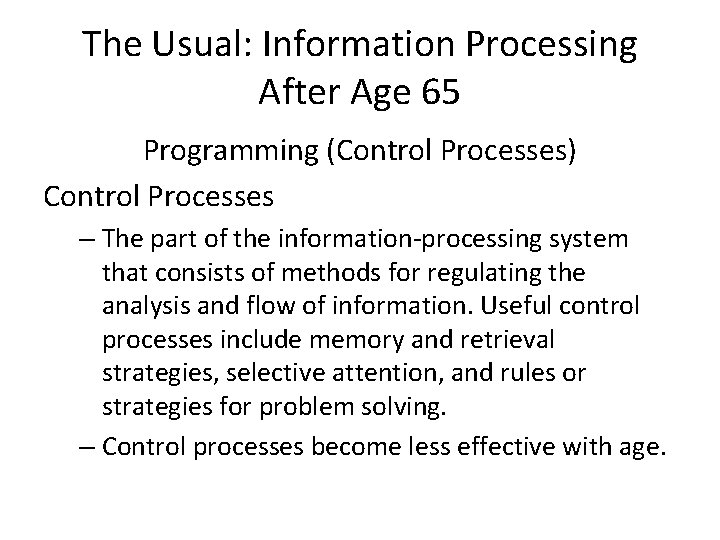 The Usual: Information Processing After Age 65

Programming (Control Processes)

Control Processes

– The part of the information-processing system that consists of methods for regulating the analysis and flow of information. Useful control processes include memory and retrieval strategies, selective attention, and rules or strategies for problem solving.

– Control processes become less effective with age.